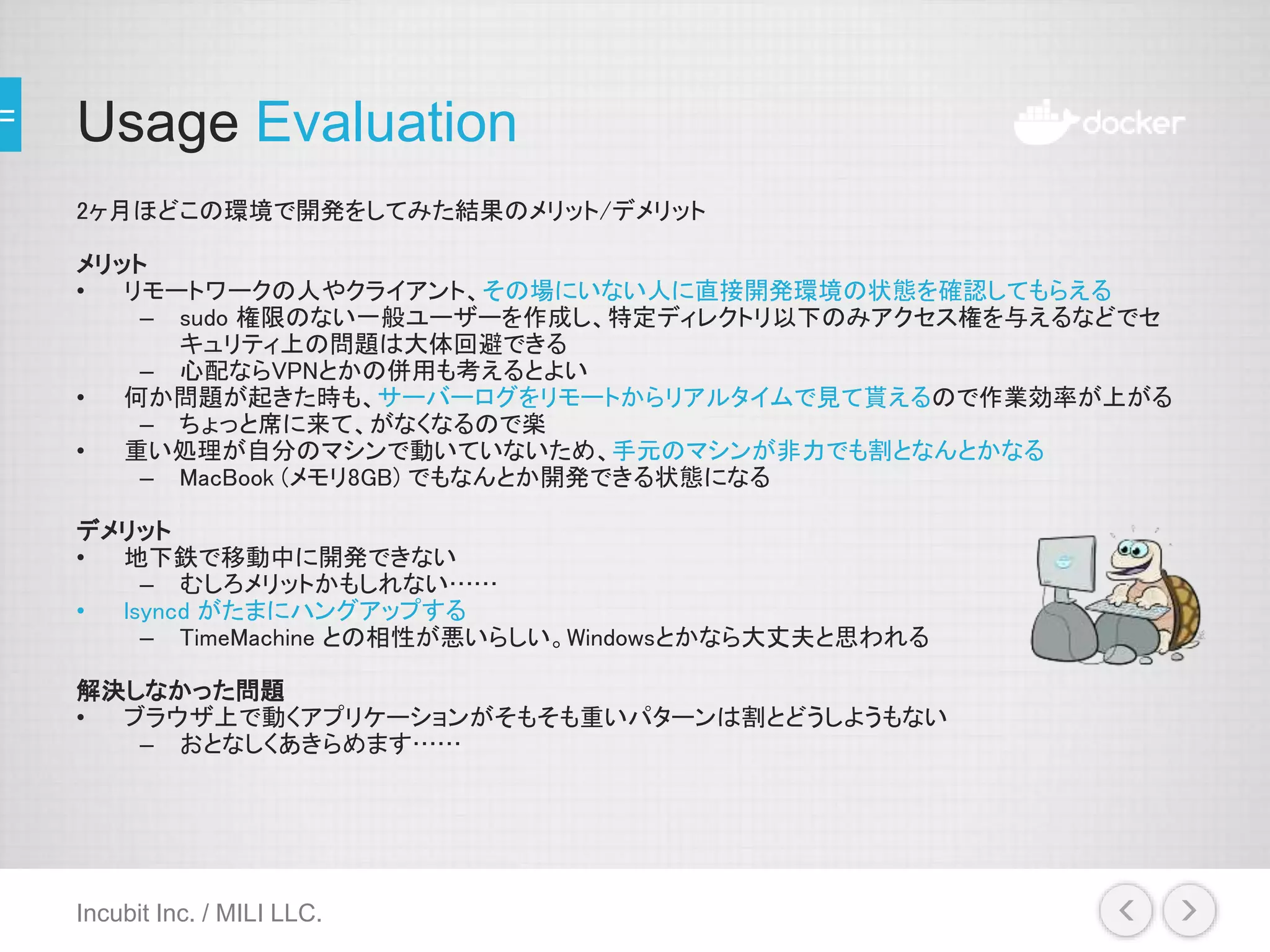 Usage Evaluation

docker

2ヶ月ほどこの環境で開発をしてみた結果のメリット/デメリット

メリット
• リモートワークの人やクライアント、その場にいない人に直接開発環境の状態を確認してもらえる
 – sudo 権限のない一般ユーザーを作成し、特定ディレクトリ以下のみアクセス権を与えるなどでセキュリティ上の問題は大体回避できる
 – 心配ならVPNとかの併用も考えるとよい
• 何か問題が起きた時も、サーバーログをリモートからリアルタイムで見て貰えるので作業効率が上がる
 – ちょっと席に来て、がなくなるので楽
• 重い処理が自分のマシンで動いていないため、手元のマシンが非力でも割となんとかなる
 – MacBook (メモリ8GB) でもなんとか開発できる状態になる

デメリット
• 地下鉄で移動中に開発できない
 – むしろメリットかもしれない……
• lsyncd がたまにハングアップする
 – TimeMachine との相性が悪いらしい。Windowsとかなら大丈夫と思われる

解決しなかった問題
• ブラウザ上で動くアプリケーションがそもそも重いパターンは割とどうしようもない
 – おとなしくあきらめます……

Incubit Inc. / MILI LLC.